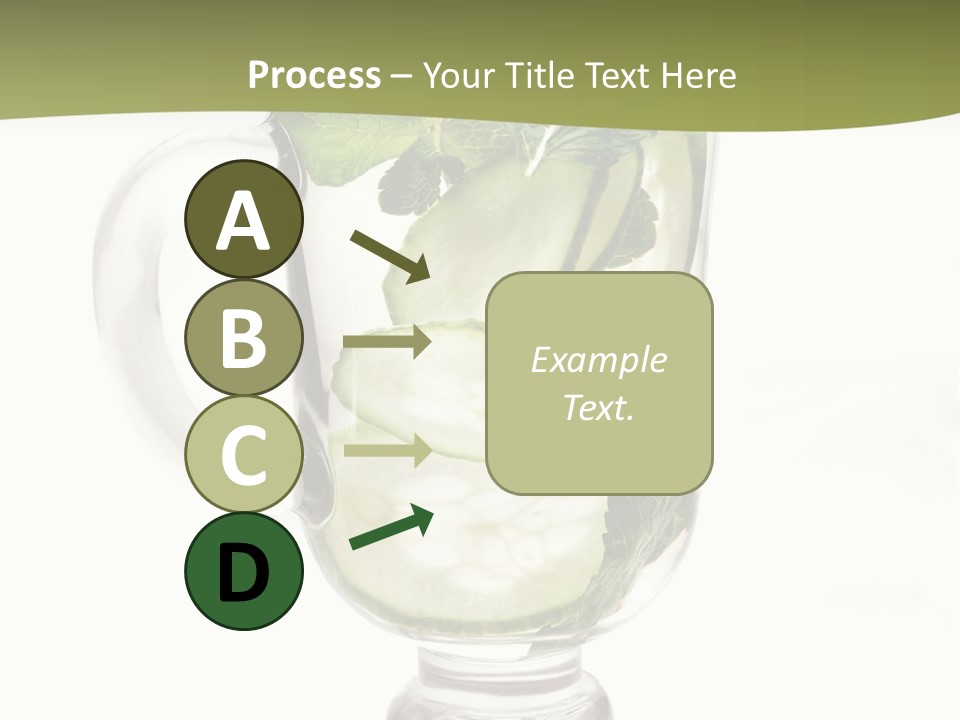 Process – Your Title Text Here

A

B

C

D

Example Text.